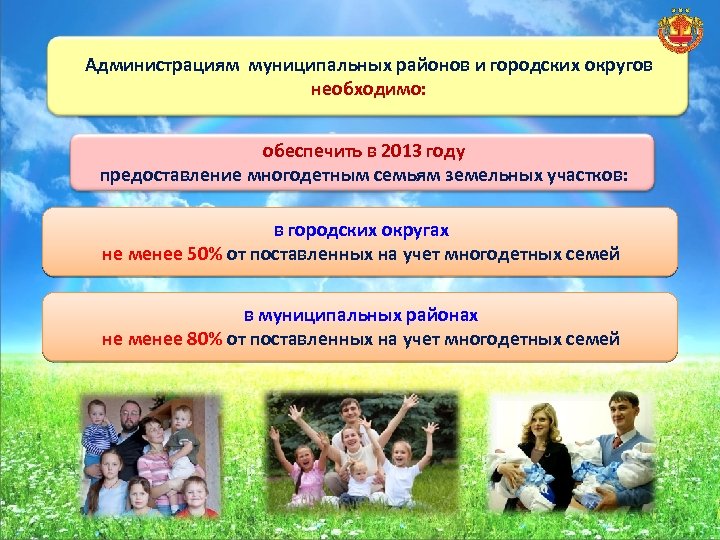 Администрациям муниципальных районов и городских округов необходимо:

обеспечить в 2013 году предоставление многодетным семьям земельных участков:

в городских округах
не менее 50% от поставленных на учет многодетных семей

в муниципальных районах
не менее 80% от поставленных на учет многодетных семей